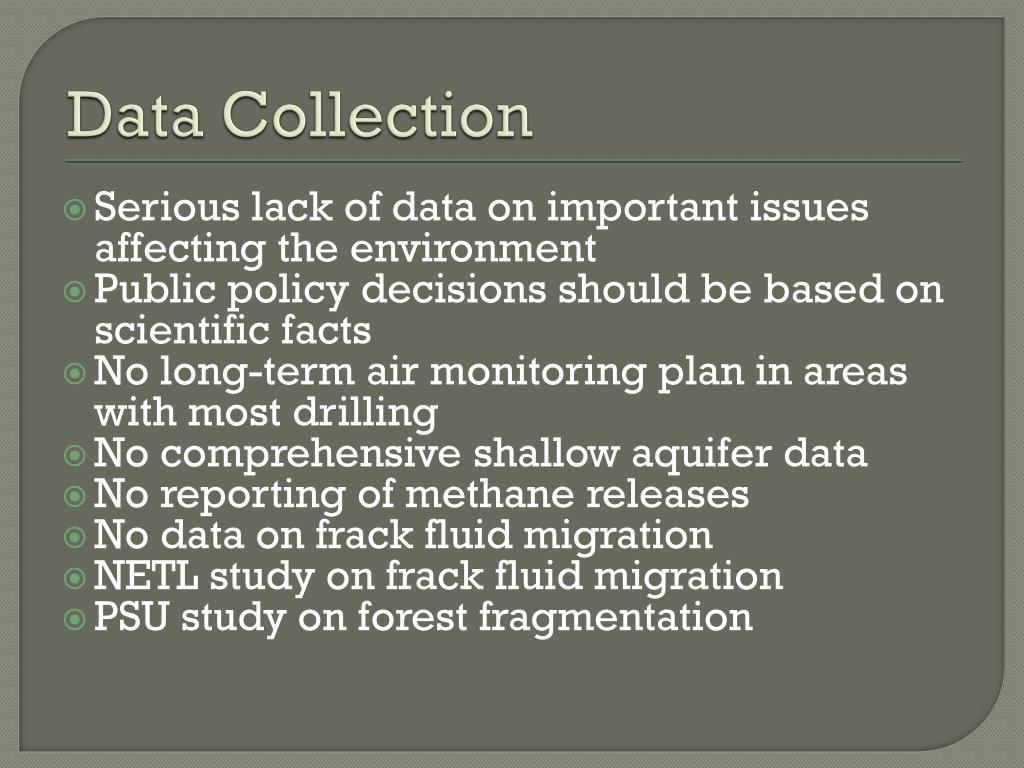 Data Collection

Serious lack of data on important issues affecting the environment
Public policy decisions should be based on scientific facts
No long-term air monitoring plan in areas with most drilling
No comprehensive shallow aquifer data
No reporting of methane releases
No data on frack fluid migration
NETL study on frack fluid migration
PSU study on forest fragmentation